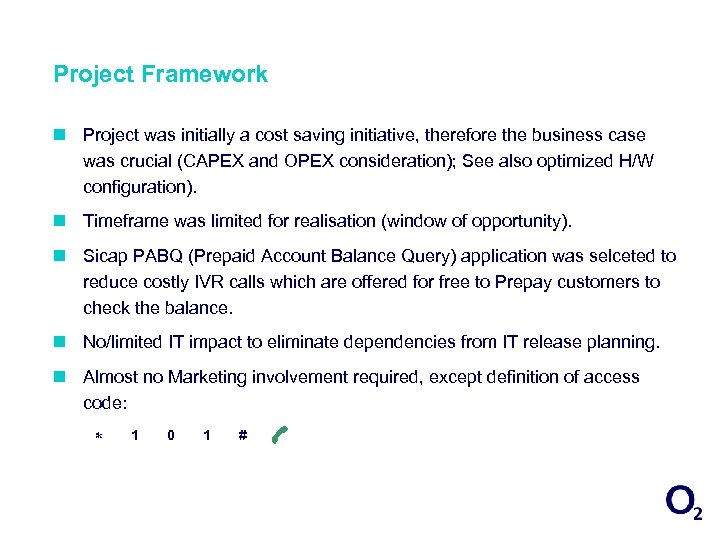 Project Framework

Project was initially a cost saving initiative, therefore the business case was crucial (CAPEX and OPEX consideration); See also optimized H/W configuration).

Timeframe was limited for realisation (window of opportunity).

Sicap PABQ (Prepaid Account Balance Query) application was selceted to reduce costly IVR calls which are offered for free to Prepay customers to check the balance.

No/limited IT impact to eliminate dependencies from IT release planning.

Almost no Marketing involvement required, except definition of access code:

* 1 0 1 #

$O_2$